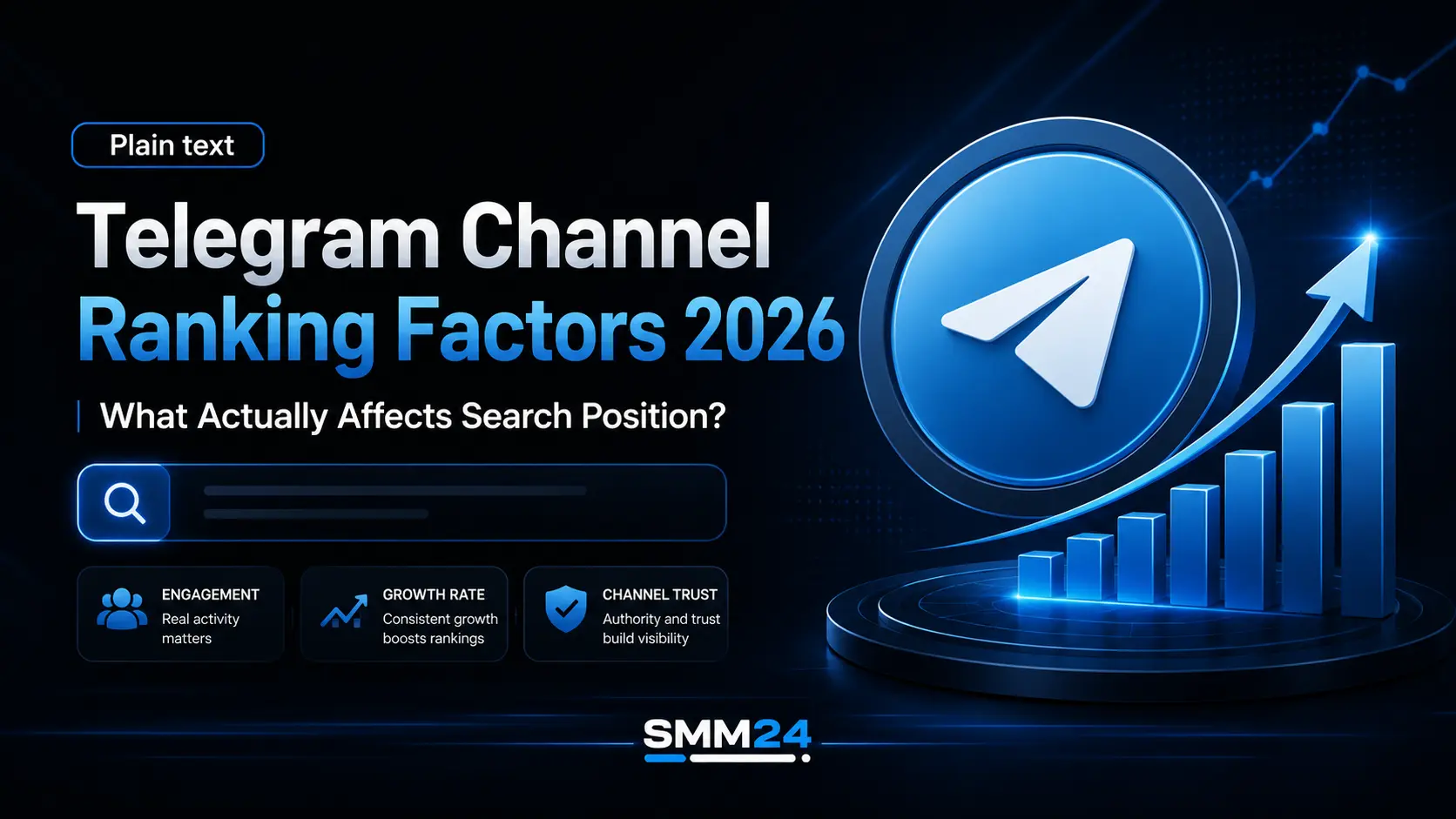 Plain text

Telegram Channel Ranking Factors 2026

What Actually Affects Search Position?

ENGAGEMENT
Real activity matters

GROWTH RATE
Consistent growth boosts rankings

CHANNEL TRUST
Authority and trust build visibility

SMM24